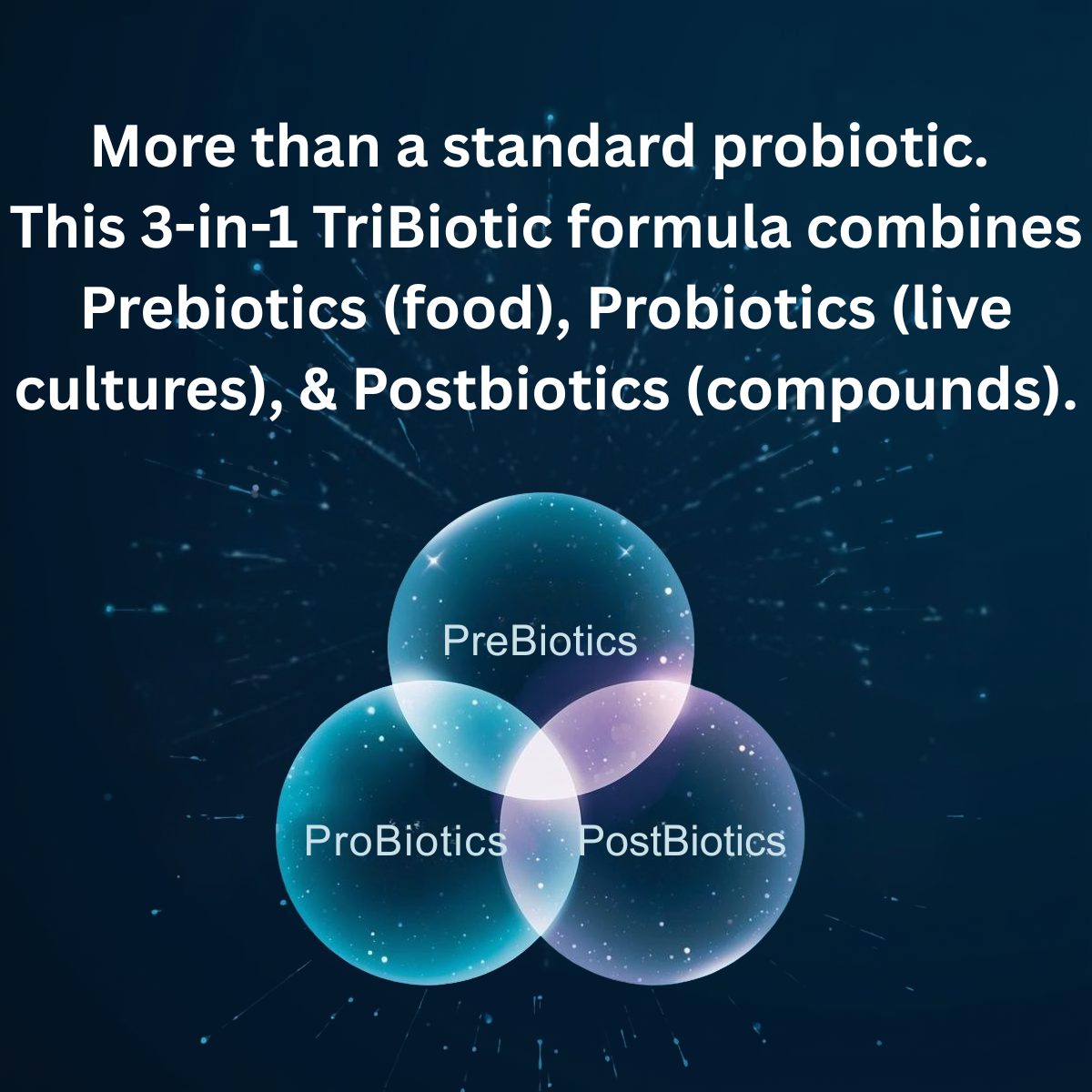 More than a standard probiotic. This 3-in-1 TriBiotic formula combines Prebiotics (food), Probiotics (live cultures), & Postbiotics (compounds).

PreBiotics

ProBiotics

PostBiotics